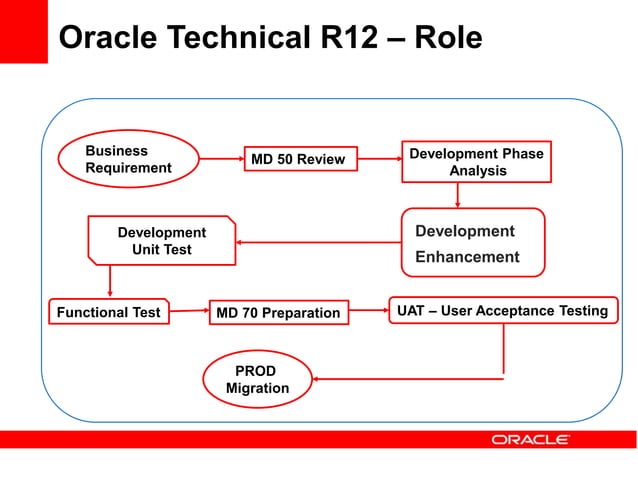 Oracle Technical R12 – Role

Business Requirement

MD 50 Review

Development Phase Analysis

Development Enhancement

Development Unit Test

Functional Test

MD 70 Preparation

UAT – User Acceptance Testing

PROD Migration

ORACLE